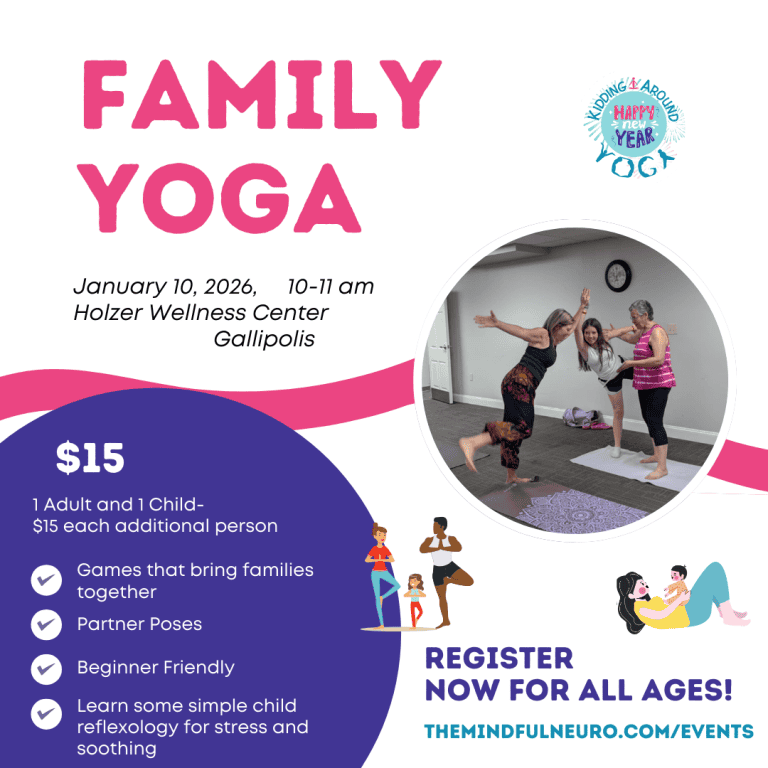 FAMILY YOGA

KIDDING AROUND HAPPY new YEAR YOGA

January 10, 2026, 10-11 am
Holzer Wellness Center
Gallipolis

$15

1 Adult and 1 Child-
$15 each additional person

Games that bring families together

Partner Poses

Beginner Friendly

Learn some simple child reflexology for stress and soothing

REGISTER NOW FOR ALL AGES!

THEMINDFULNEURO.COM/EVENTS